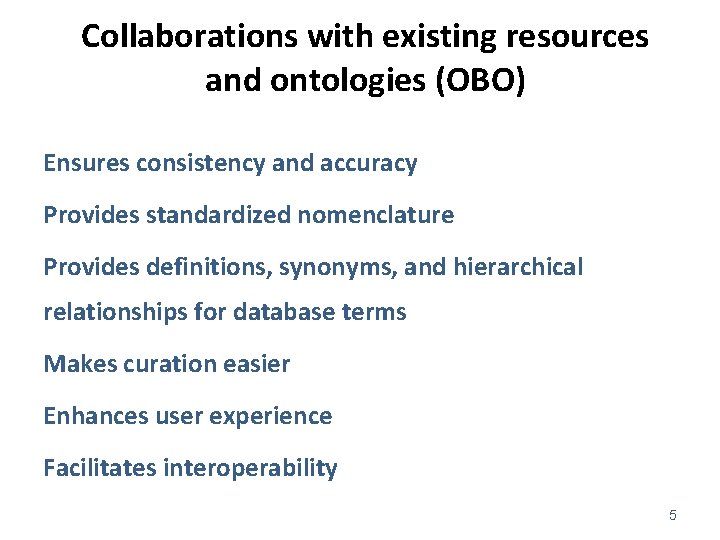 Collaborations with existing resources and ontologies (OBO)

Ensures consistency and accuracy

Provides standardized nomenclature

Provides definitions, synonyms, and hierarchical relationships for database terms

Makes curation easier

Enhances user experience

Facilitates interoperability

5